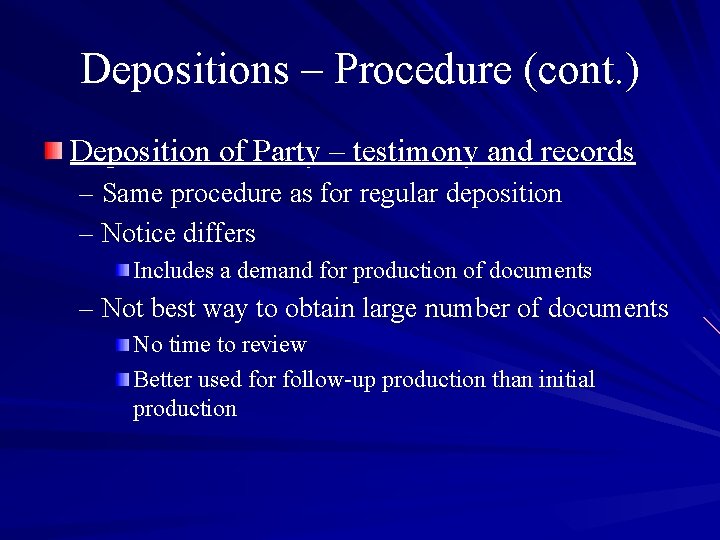 Depositions – Procedure (cont.)

Deposition of Party – testimony and records

– Same procedure as for regular deposition

– Notice differs

Includes a demand for production of documents

– Not best way to obtain large number of documents

No time to review

Better used for follow-up production than initial production